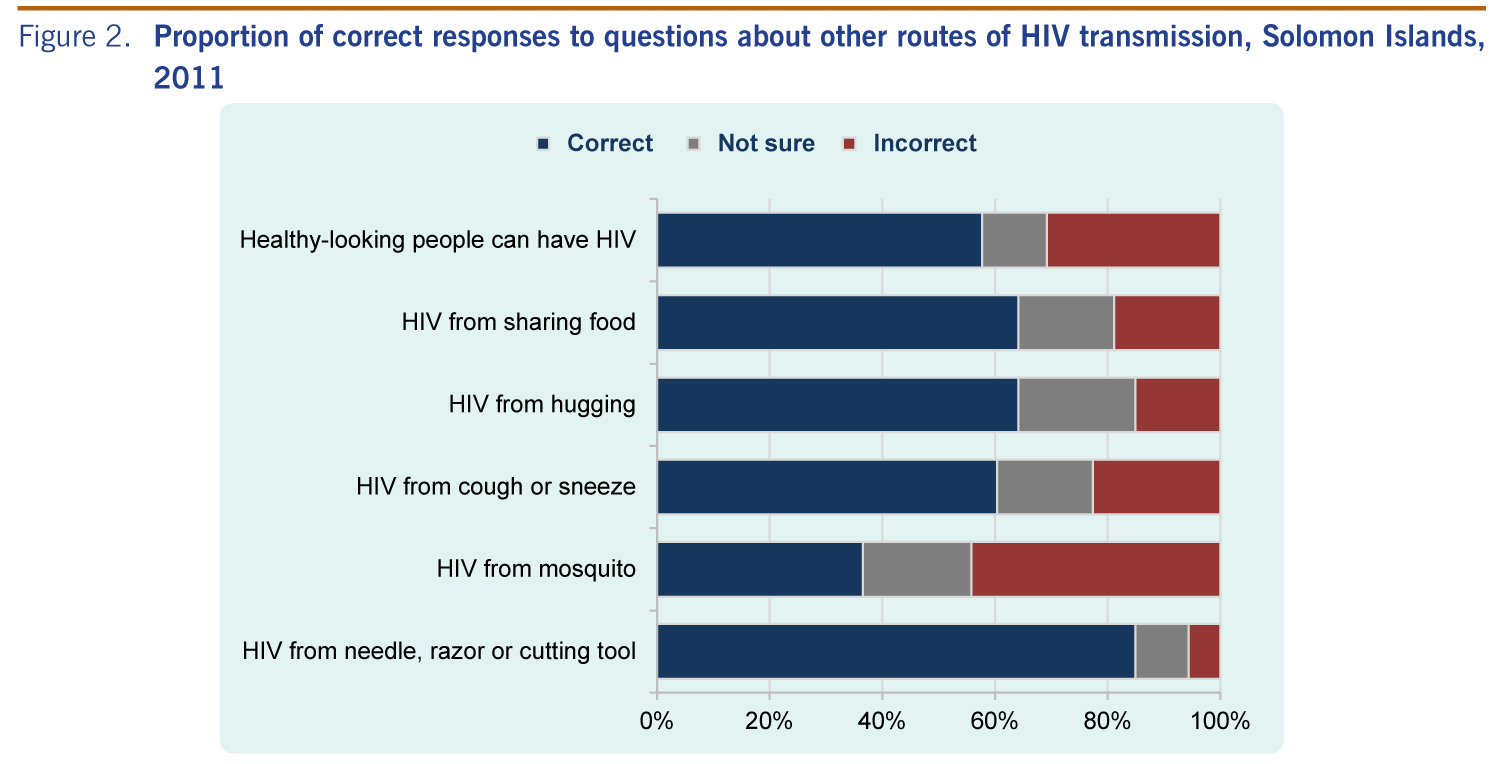 Figure 2. Proportion of correct responses to questions about other routes of HIV transmission, Solomon Islands, 2011

Correct Not sure Incorrect

Healthy-looking people can have HIV
HIV from sharing food
HIV from hugging
HIV from cough or sneeze
HIV from mosquito
HIV from needle, razor or cutting tool

0% 20% 40% 60% 80% 100%